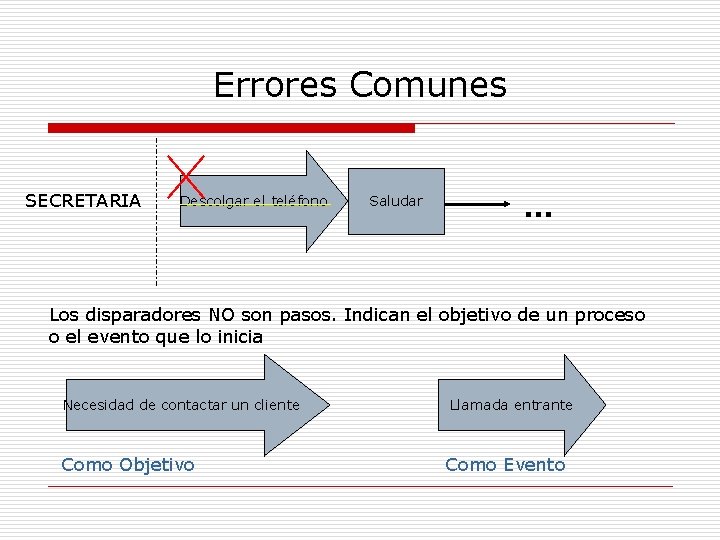 Errores Comunes

SECRETARIA

Descolgar el teléfono

Saludar

...

Los disparadores NO son pasos. Indican el objetivo de un proceso o el evento que lo inicia

Necesidad de contactar un cliente

Llamada entrante

Como Objetivo

Como Evento